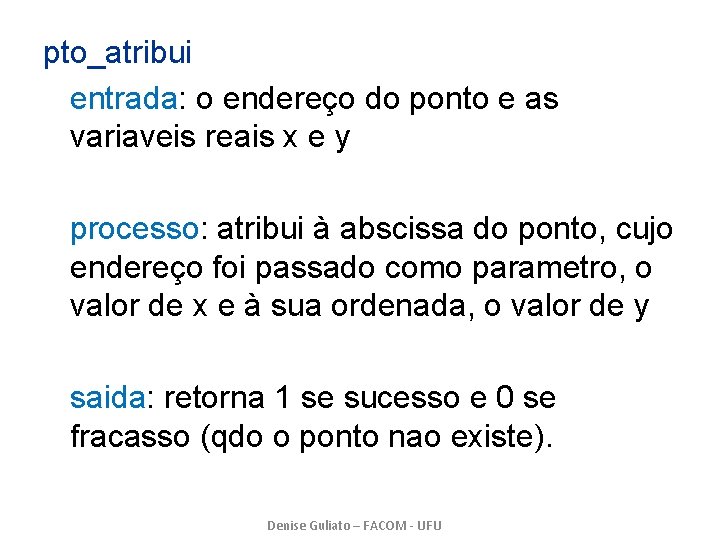 pto_atribui

entrada: o endereço do ponto e as variaveis reais x e y

processo: atribui à abscissa do ponto, cujo endereço foi passado como parametro, o valor de x e à sua ordenada, o valor de y

saida: retorna 1 se sucesso e 0 se fracasso (qdo o ponto nao existe).

Denise Guliato – FACOM - UFU